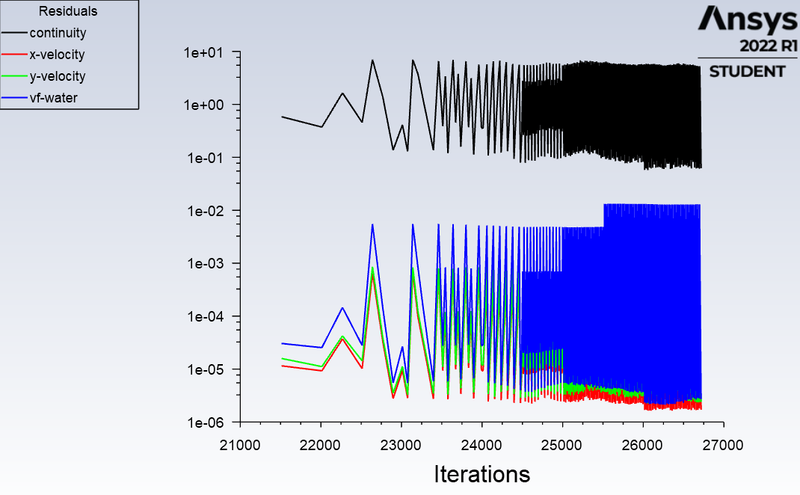 Residuals
continuity
x-velocity
y-velocity
vf-water

Ansys
2022 R1
STUDENT

1e+01
1e+00
1e-01
1e-02
1e-03
1e-04
1e-05
1e-06

21000 22000 23000 24000 25000 26000 27000

Iterations